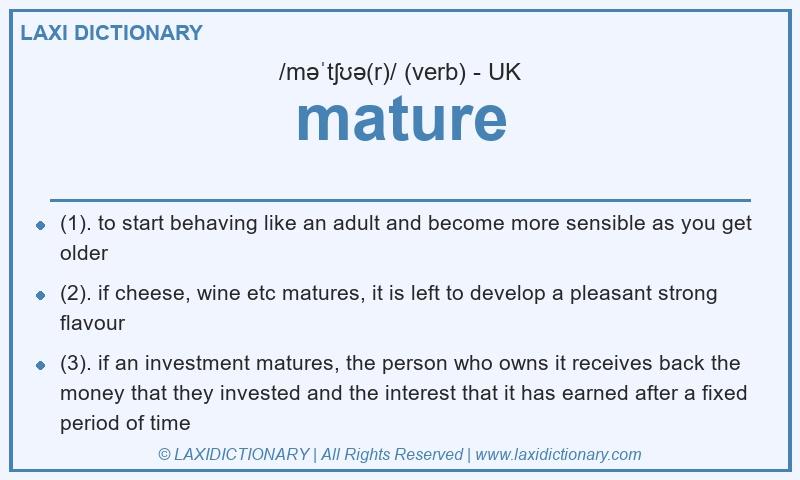 LAXI DICTIONARY

/məˈtʃʊə(r)/ (verb) - UK

mature

- (1). to start behaving like an adult and become more sensible as you get older
- (2). if cheese, wine etc matures, it is left to develop a pleasant strong flavour
- (3). if an investment matures, the person who owns it receives back the money that they invested and the interest that it has earned after a fixed period of time

© LAXIDICTIONARY | All Rights Reserved | www.laxidictionary.com